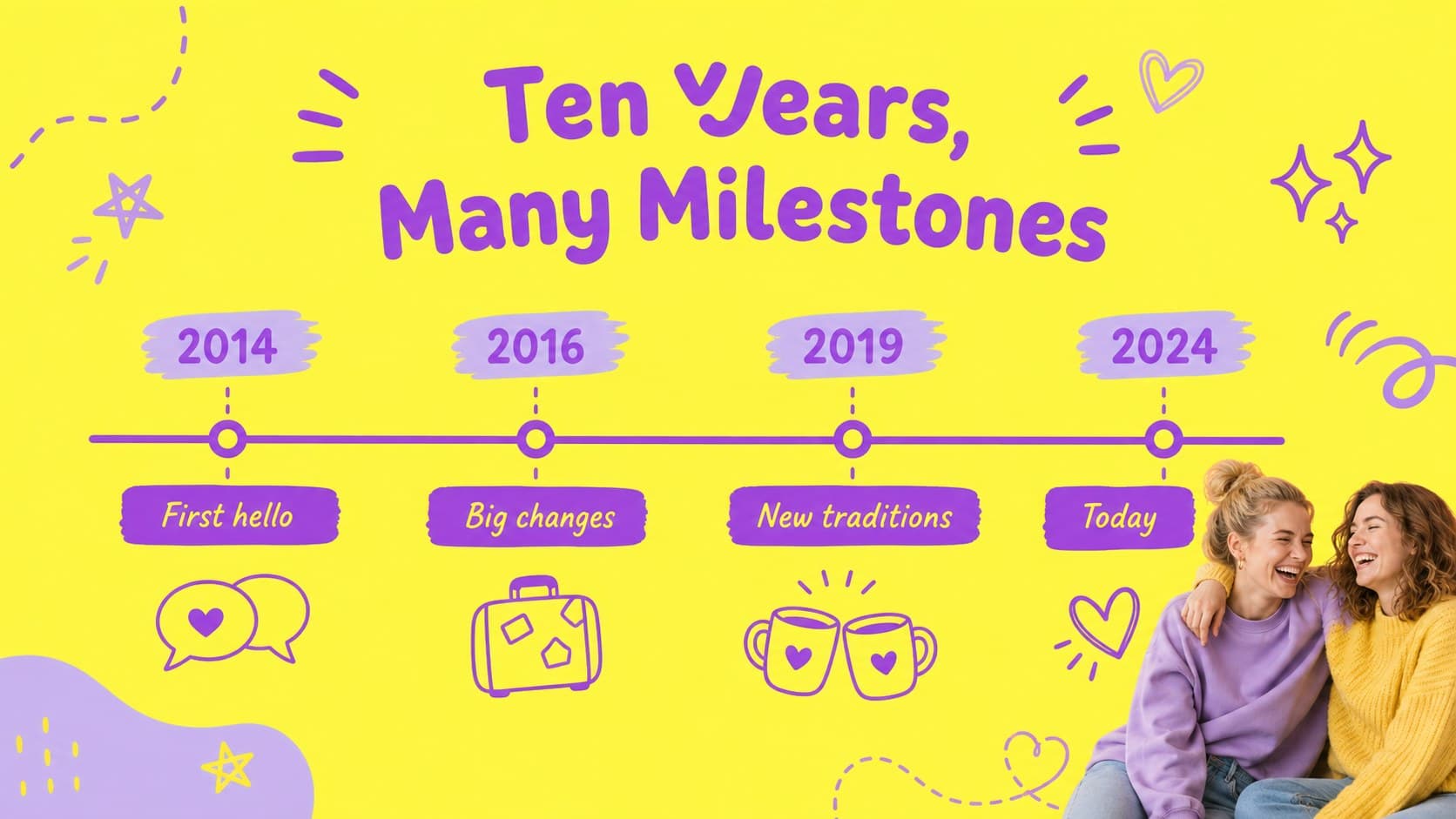 Ten Years, Many Milestones

2014
First hello

2016
Big changes

2019
New traditions

2024
Today